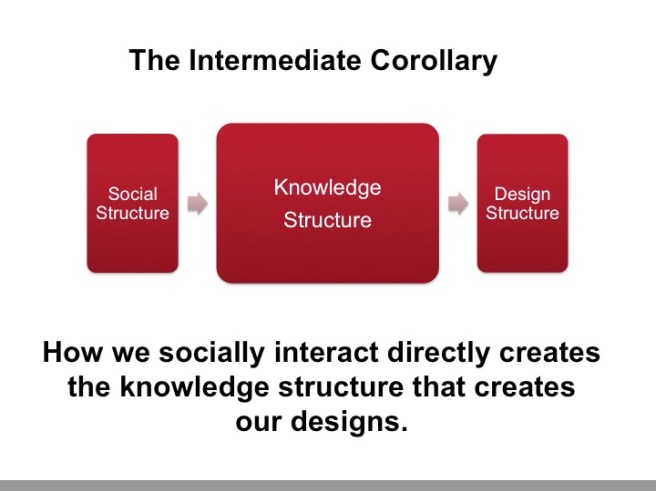 The Intermediate Corollary

Social Structure

Knowledge Structure

Design Structure

How we socially interact directly creates the knowledge structure that creates our designs.